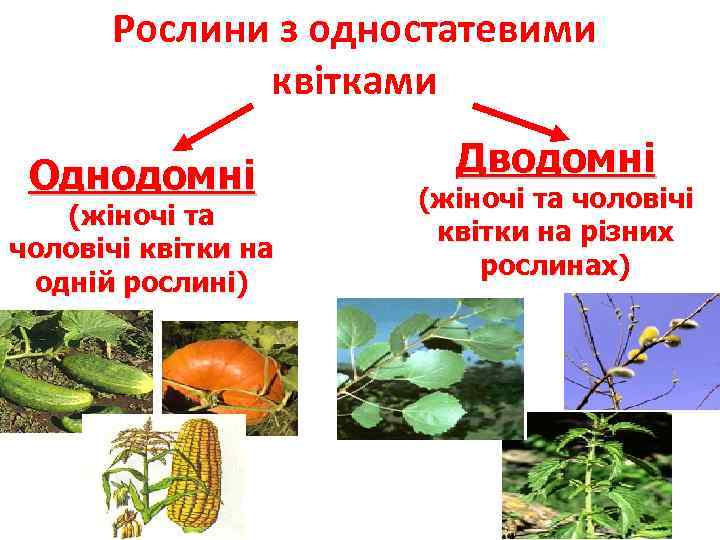 Рослини з одностатевими квітками

Однодомні
(жіночі та чоловічі квітки на одній рослині)

Дводомні
(жіночі та чоловічі квітки на різних рослинах)